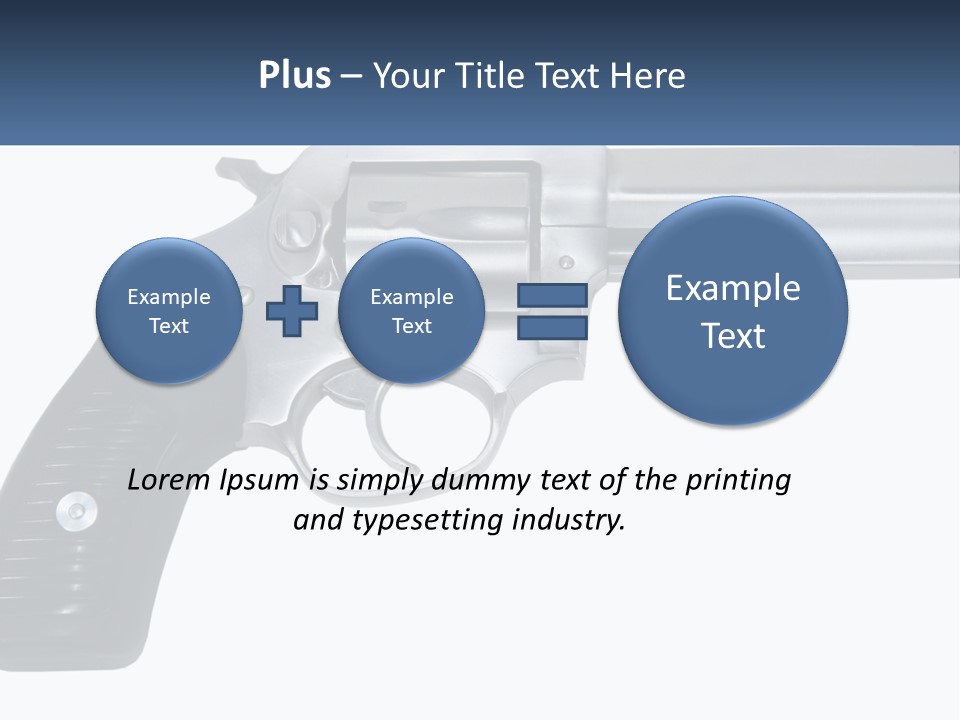 Plus – Your Title Text Here

Example Text

Example Text

Example Text

Lorem Ipsum is simply dummy text of the printing and typesetting industry.